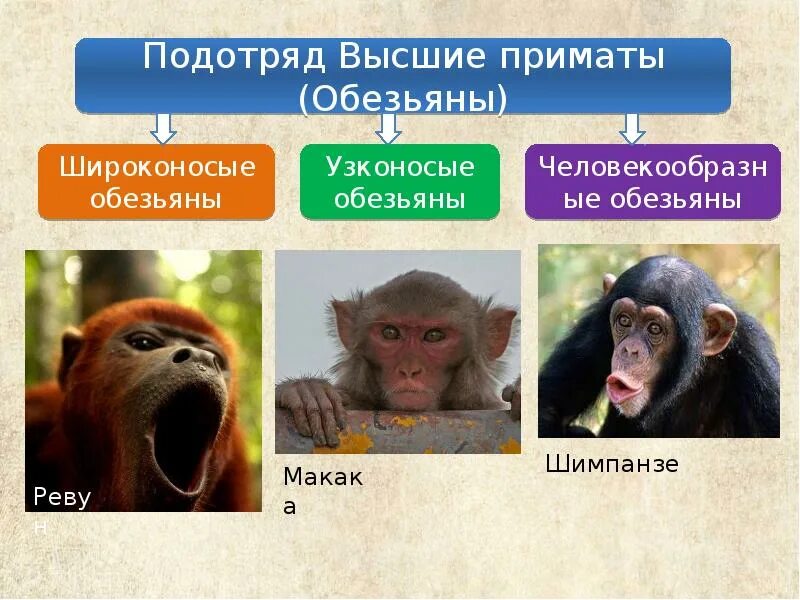 Подотряд Высшие приматы (Обезьяны)

Широконосые обезьяны

Узконосые обезьяны

Человекообразные обезьяны

Ревун

Макака

Шимпанзе